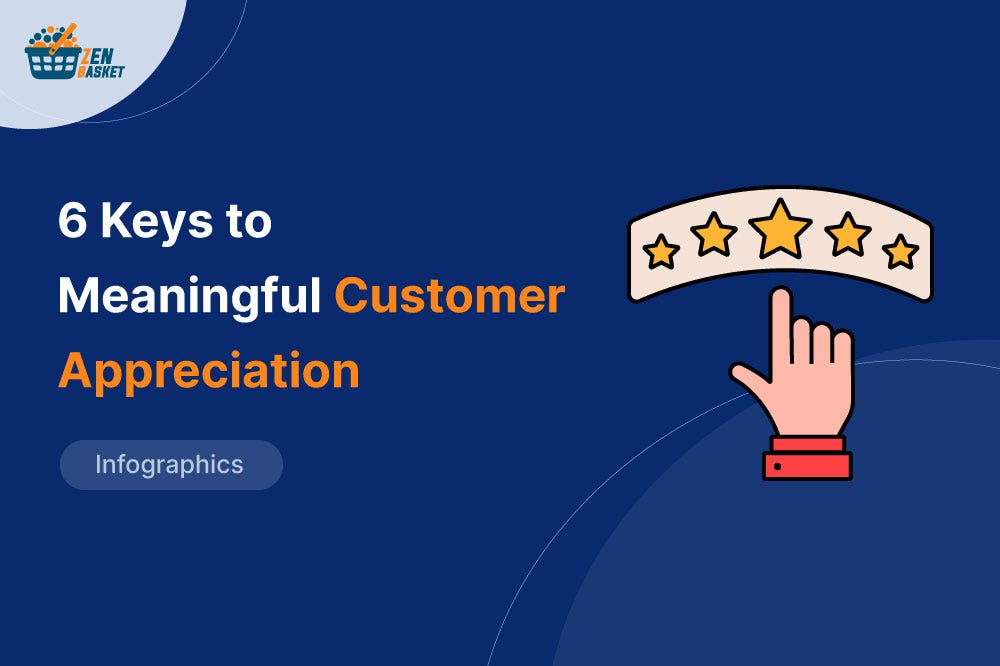 ZEN BASKET

6 Keys to Meaningful Customer Appreciation

Infographics